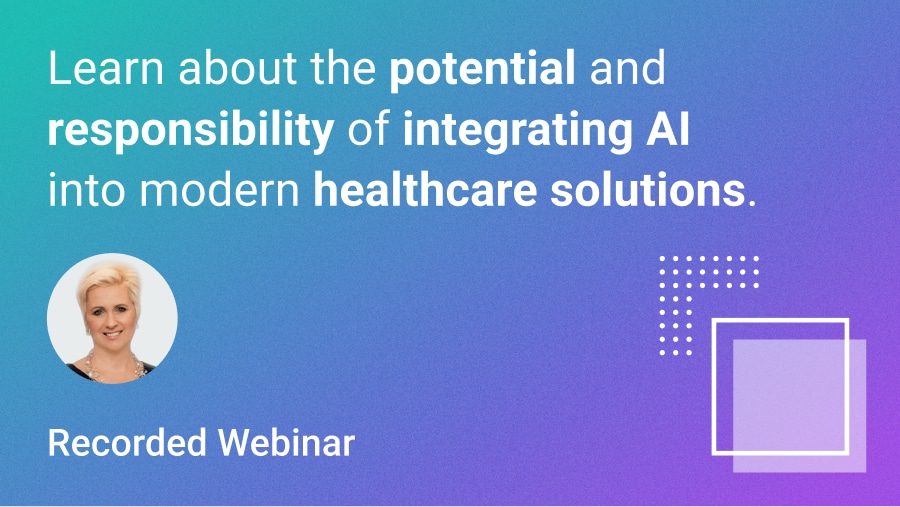 Learn about the potential and responsibility of integrating AI into modern healthcare solutions.

Recorded Webinar